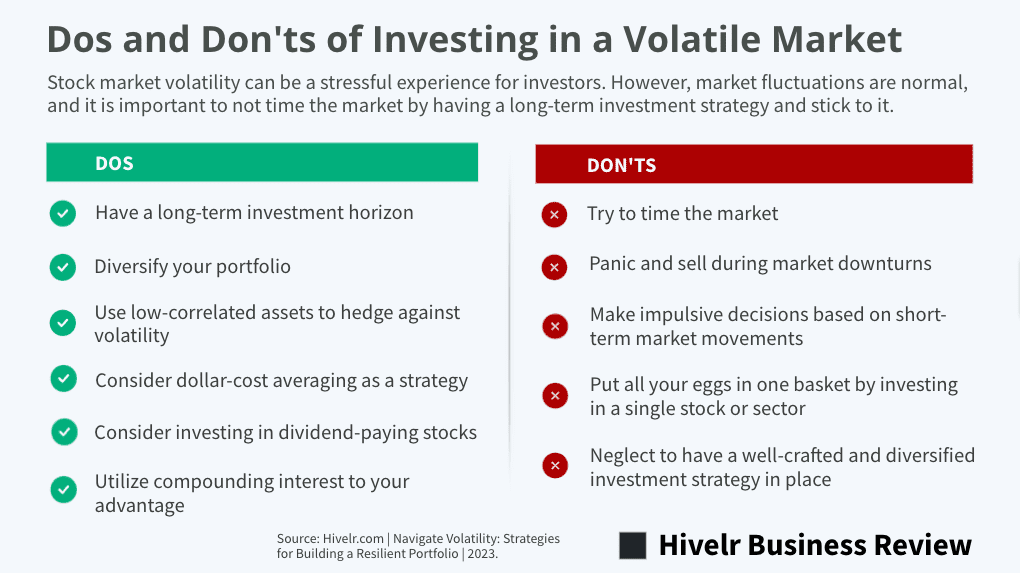 Dos and Don'ts of Investing in a Volatile Market

Stock market volatility can be a stressful experience for investors. However, market fluctuations are normal, and it is important to not time the market by having a long-term investment strategy and stick to it.

DOS

Have a long-term investment horizon

Diversify your portfolio

Use low-correlated assets to hedge against volatility

Consider dollar-cost averaging as a strategy

Consider investing in dividend-paying stocks

Utilize compounding interest to your advantage

DON'TS

Try to time the market

Panic and sell during market downturns

Make impulsive decisions based on short-term market movements

Put all your eggs in one basket by investing in a single stock or sector

Neglect to have a well-crafted and diversified investment strategy in place

Source: Hivelr.com | Navigate Volatility: Strategies for Building a Resilient Portfolio | 2023.

Hivelr Business Review